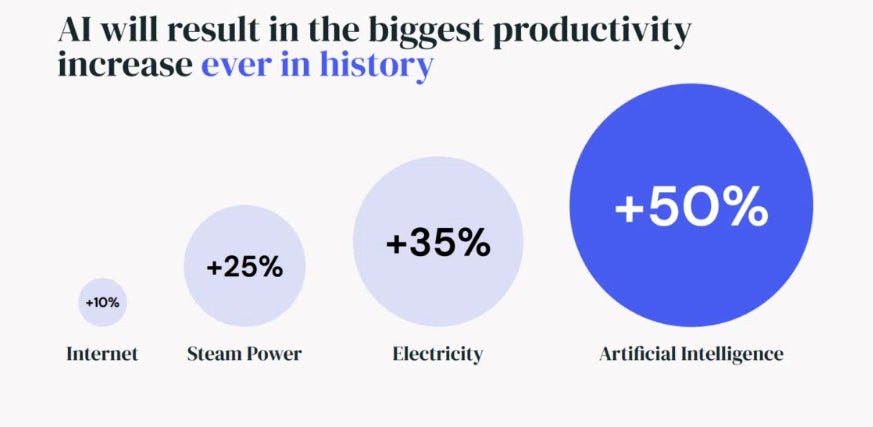 AI will result in the biggest productivity increase ever in history

+10%
Internet

+25%
Steam Power

+35%
Electricity

+50%
Artificial Intelligence